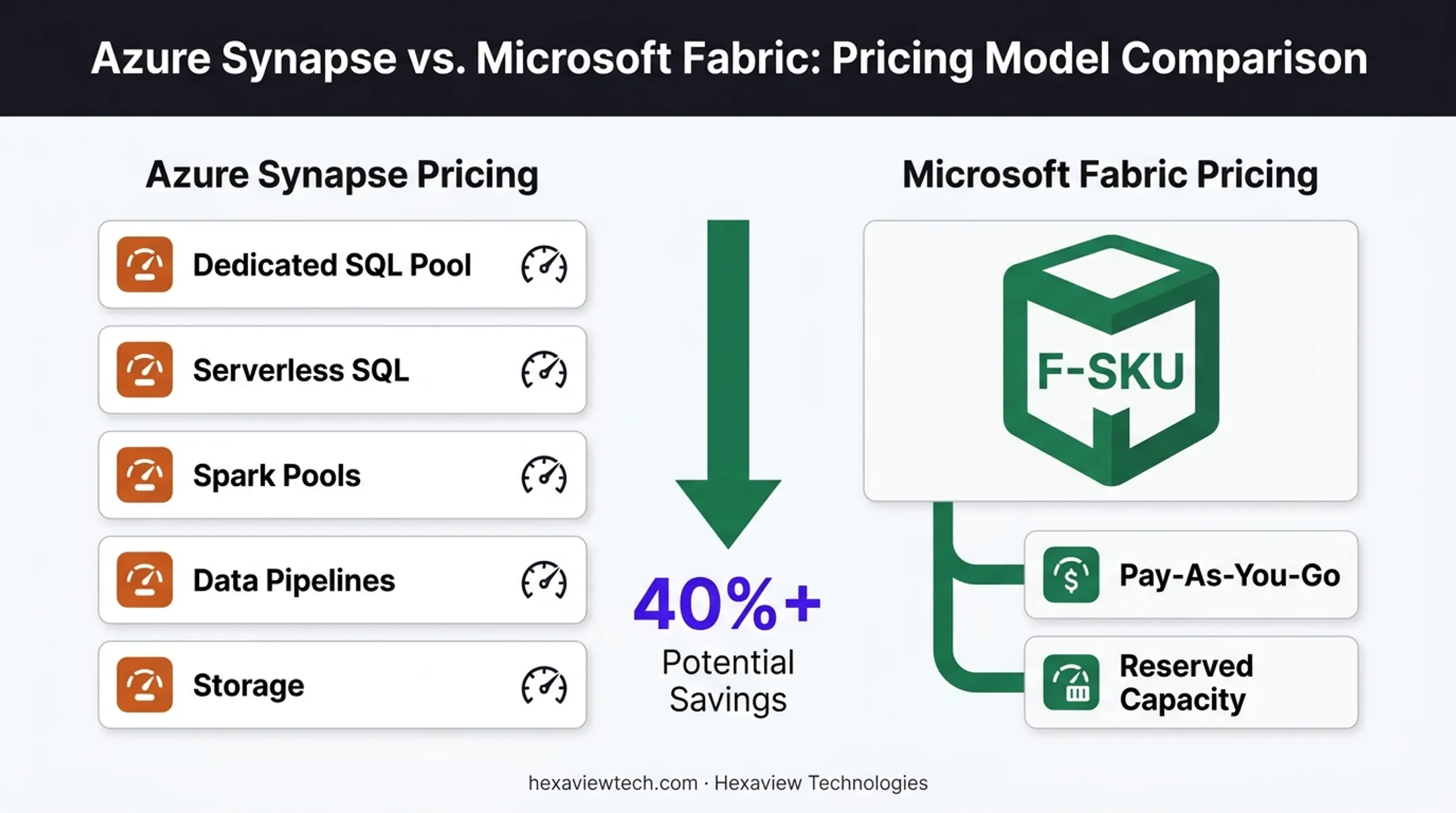 Azure Synapse vs. Microsoft Fabric: Pricing Model Comparison

Azure Synapse Pricing

Dedicated SQL Pool

Serverless SQL

Spark Pools

Data Pipelines

Storage

40%+
Potential Savings

Microsoft Fabric Pricing

F-SKU

Pay-As-You-Go

Reserved Capacity

hexaviewtech.com · Hexaview Technologies